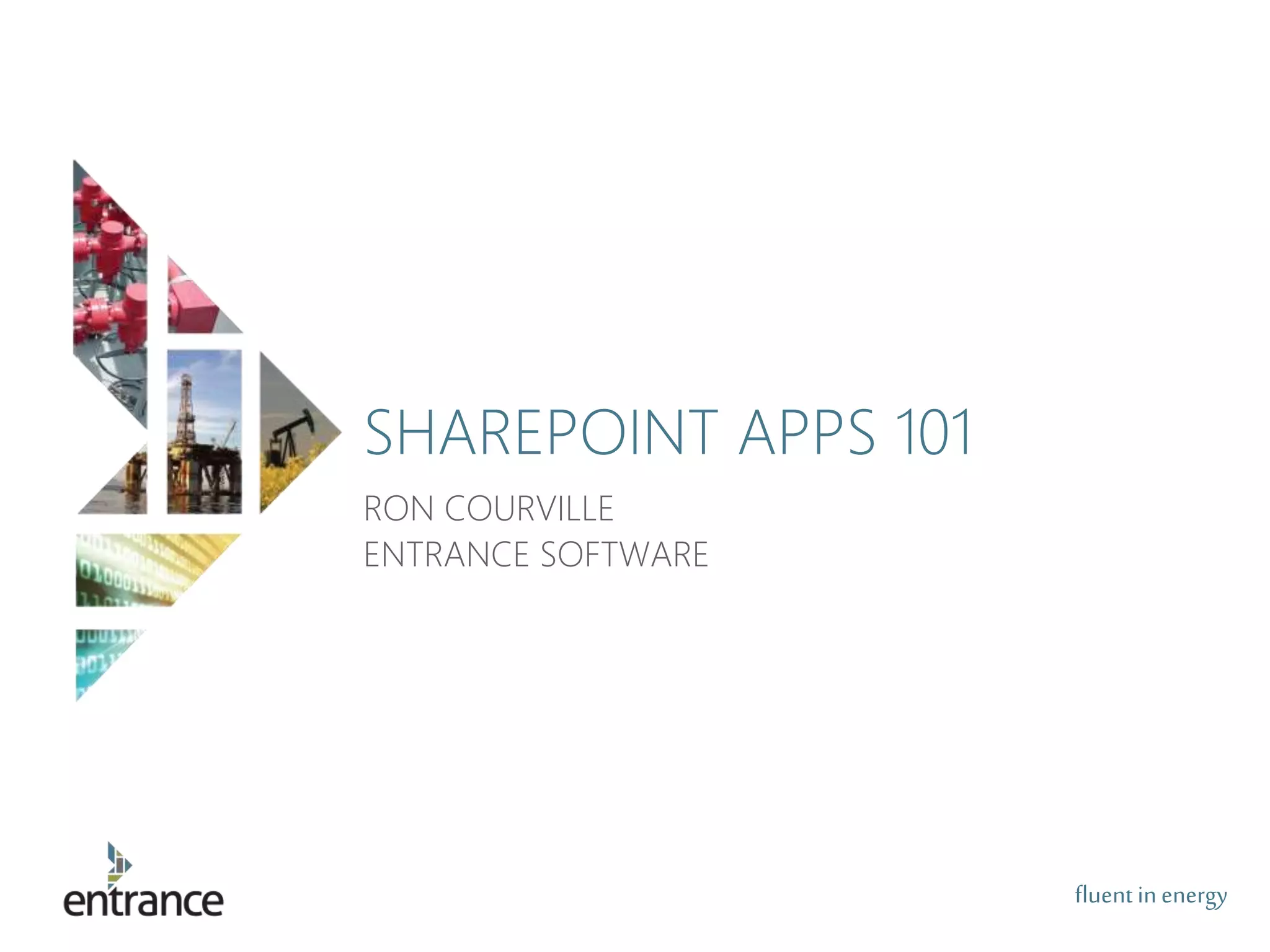 SHAREPOINT APPS 101

RON COURVILLE
ENTRANCE SOFTWARE

entrance

fluent in energy